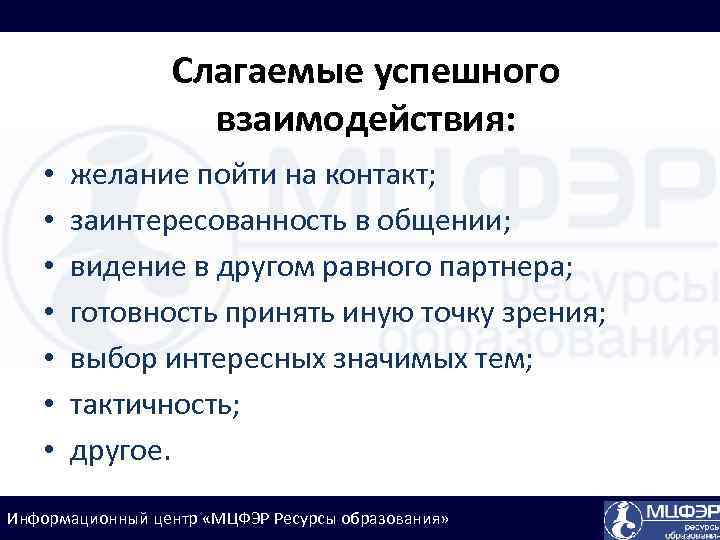 Слагаемые успешного взаимодействия:

• желание пойти на контакт;
• заинтересованность в общении;
• видение в другом равного партнера;
• готовность принять иную точку зрения;
• выбор интересных значимых тем;
• тактичность;
• другое.

МЦФЭР ресурсы образования

Информационный центр «МЦФЭР Ресурсы образования»

МЦФЭР ресурсы образования